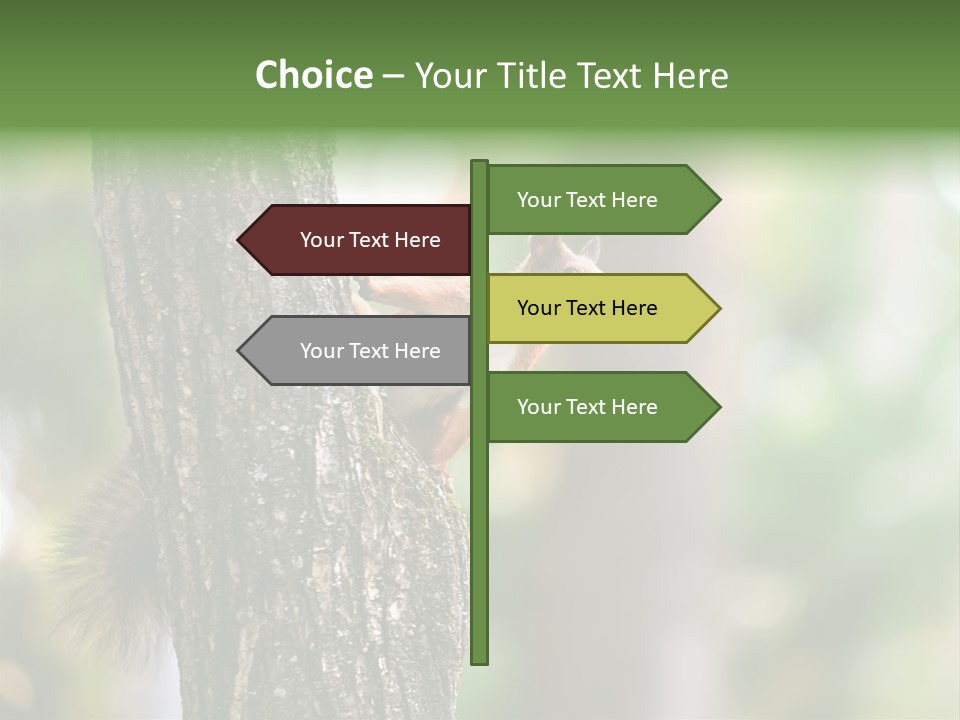 Choice – Your Title Text Here

Your Text Here

Your Text Here

Your Text Here

Your Text Here

Your Text Here